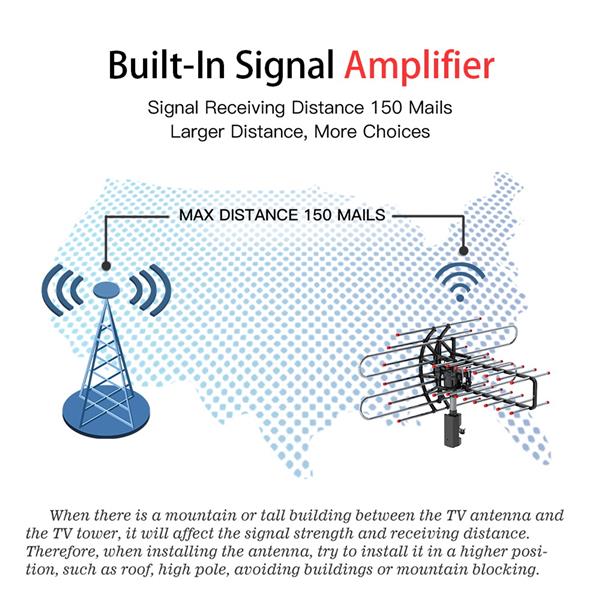 Built-In Signal Amplifier

Signal Receiving Distance 150 Mails
Larger Distance, More Choices

MAX DISTANCE 150 MAILS

When there is a mountain or tall building between the TV antenna and the TV tower, it will affect the signal strength and receiving distance. Therefore, when installing the antenna, try to install it in a higher position, such as roof, high pole, avoiding buildings or mountain blocking.